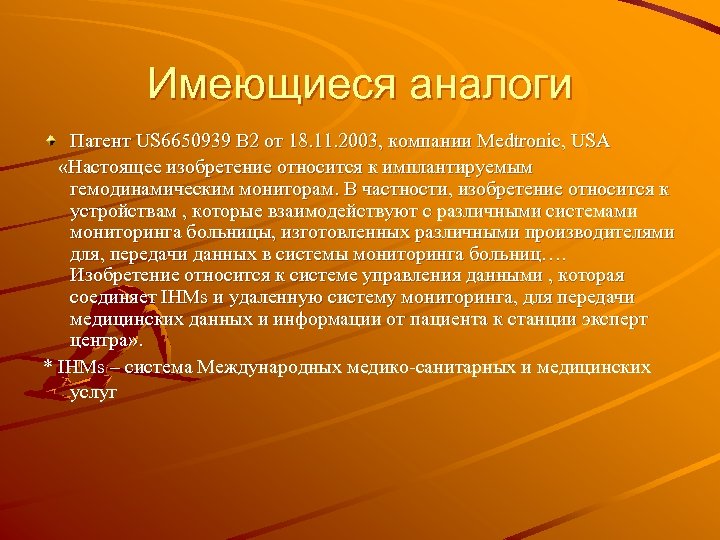 Имеющиеся аналоги

Патент US6650939 B2 от 18.11.2003, компании Medtronic, USA

«Настоящее изобретение относится к имплантируемым гемодинамическим мониторам. В частности, изобретение относится к устройствам , которые взаимодействуют с различными системами мониторинга больницы, изготовленных различными производителями для, передачи данных в системы мониторинга больниц.… Изобретение относится к системе управления данными , которая соединяет IHMs и удаленную систему мониторинга, для передачи медицинских данных и информации от пациента к станции эксперт центра».

* IHMs – система Международных медико-санитарных и медицинских услуг